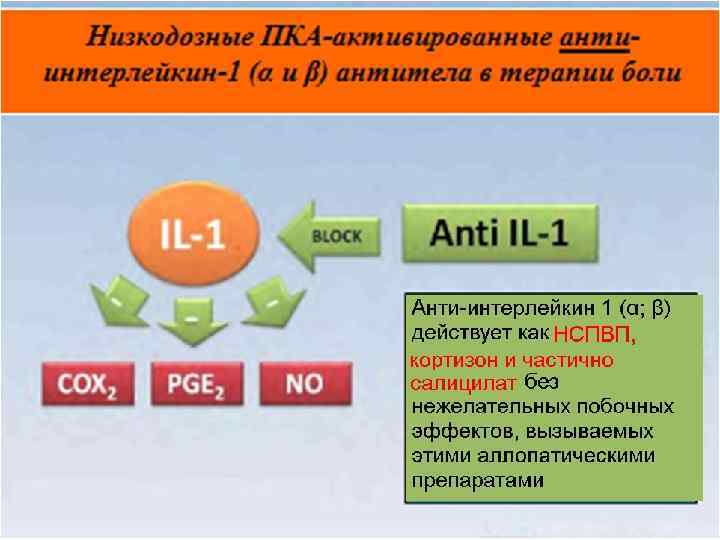 Низкодозные ПКА-активированные анти-интерлейкин-1 (α и β) антитела в терапии боли

IL-1

BLOCK

Anti IL-1

-

-

-

$COX_2$

$PGE_2$

NO

Анти-интерлейкин 1 (α; β) действует как НСПВП, кортизон и частично салицилат без нежелательных побочных эффектов, вызываемых этими аллопатическими препаратами